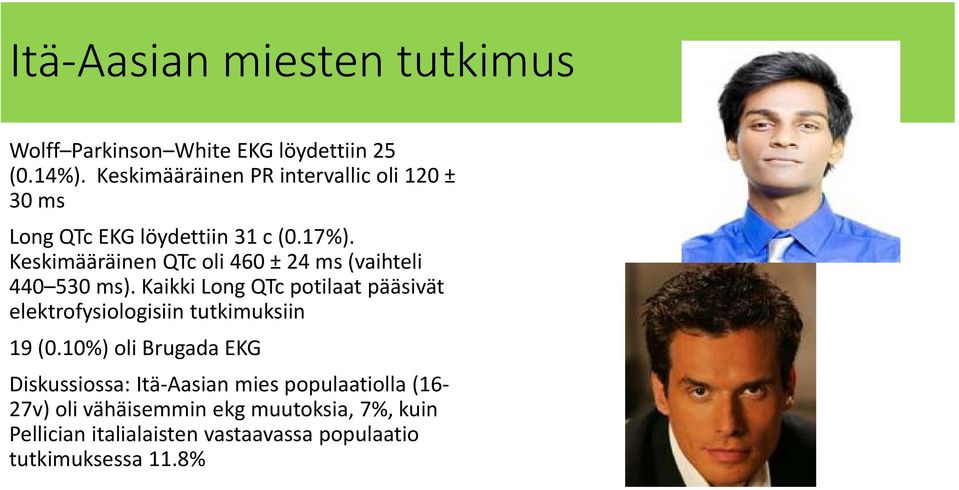 Itä-Aasian miesten tutkimus

Wolff–Parkinson–White EKG löydettiin 25 (0.14%). Keskimääräinen PR intervallic oli 120 ± 30 ms

Long QTc EKG löydettiin 31 c (0.17%). Keskimääräinen QTc oli 460 ± 24 ms (vaihteli 440–530 ms). Kaikki Long QTc potilaat pääsivät elektrofysiologisiin tutkimuksiin

19 (0.10%) oli Brugada EKG

Diskussiossa: Itä-Aasian mies populaatiolla (16-27v) oli vähäisemmin ekg muutoksia, 7%, kuin Pellician italialaisten vastaavassa populaatio tutkimuksessa 11.8%